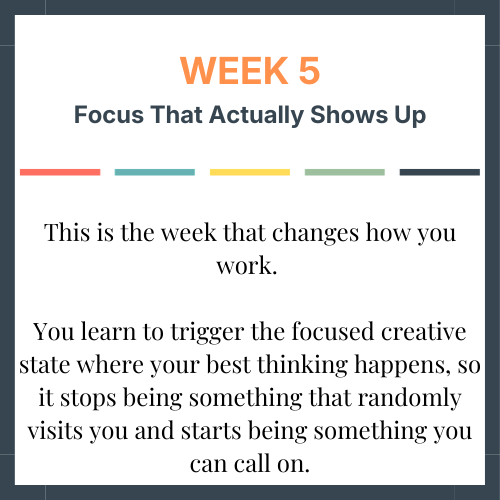 WEEK 5

Focus That Actually Shows Up

This is the week that changes how you work.

You learn to trigger the focused creative state where your best thinking happens, so it stops being something that randomly visits you and starts being something you can call on.